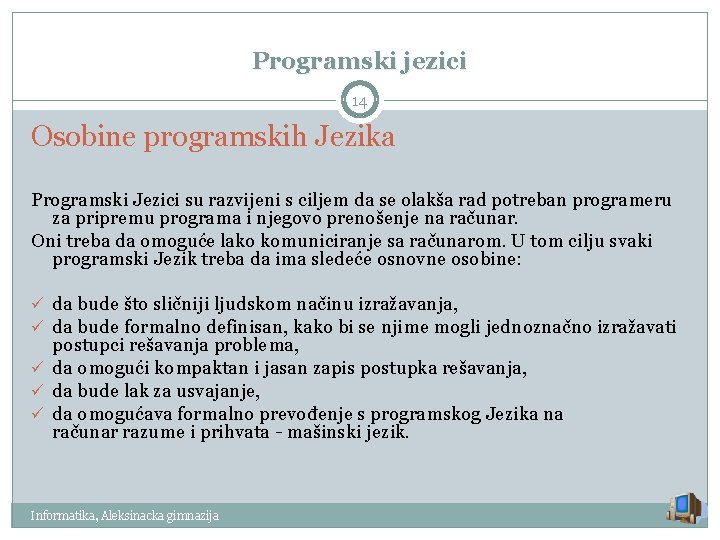 Programski jezici

14

Osobine programskih Jezika

Programski Jezici su razvijeni s ciljem da se olakša rad potreban programeru za pripremu programa i njegovo prenošenje na računar.

Oni treba da omoguće lako komuniciranje sa računarom. U tom cilju svaki programski Jezik treba da ima sledeće osnovne osobine:

✓ da bude što sličniji ljudskom načinu izražavanja,
✓ da bude formalno definisan, kako bi se njime mogli jednoznačno izražavati postupci rešavanja problema,
✓ da omogući kompaktan i jasan zapis postupka rešavanja,
✓ da bude lak za usvajanje,
✓ da omogućava formalno prevođenje s programskog Jezika na računar razume i prihvata - mašinski jezik.

Informatika, Aleksinacka gimnazija